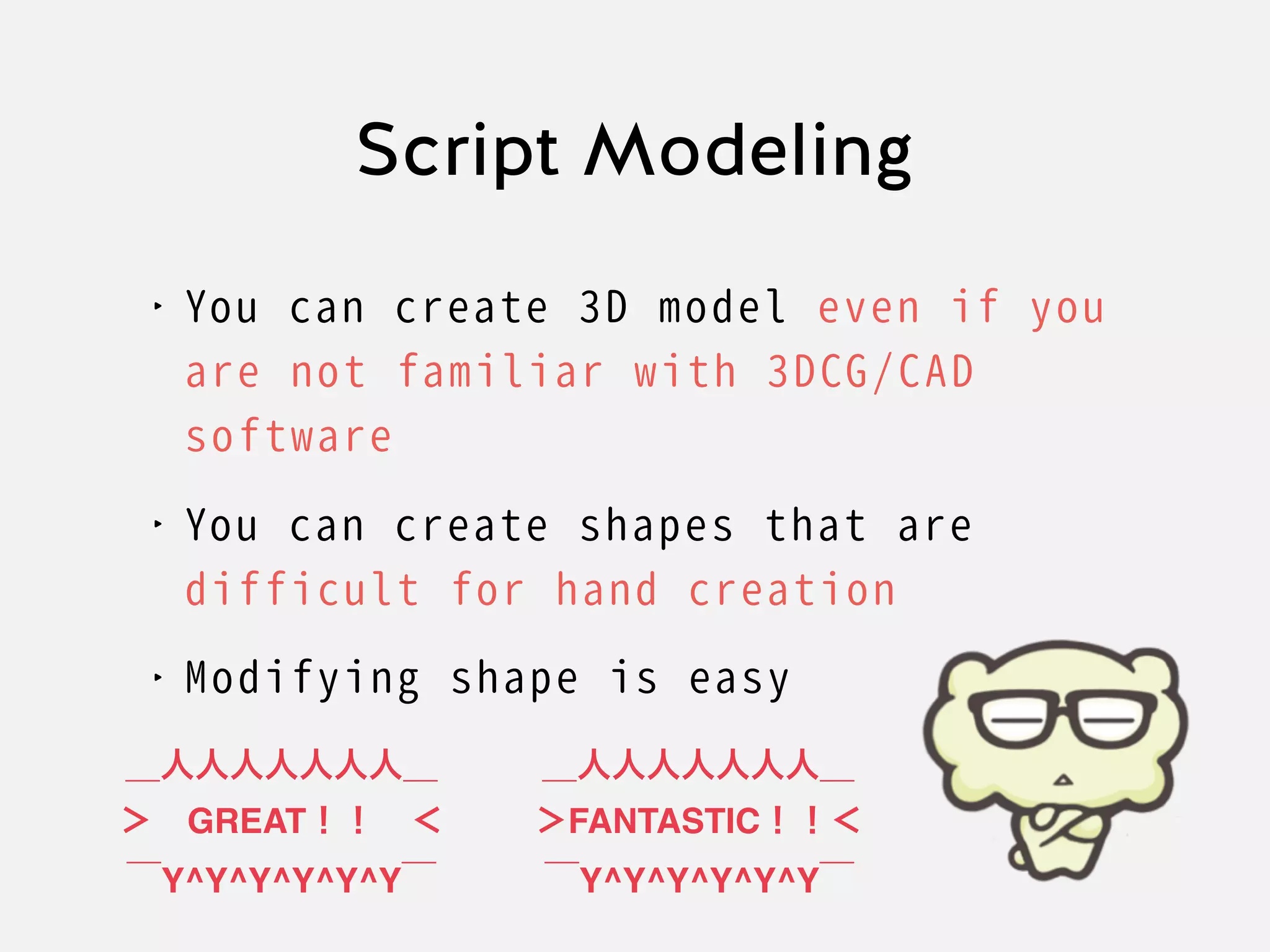 Script Modeling

‣ You can create 3D model even if you are not familiar with 3DCG/CAD software

‣ You can create shapes that are difficult for hand creation

‣ Modifying shape is easy

＿人人人人人人人＿
＞ GREAT！！ ＜
￣Y^Y^Y^Y^Y^Y￣

＿人人人人人人人＿
＞FANTASTIC！！＜
￣Y^Y^Y^Y^Y^Y￣